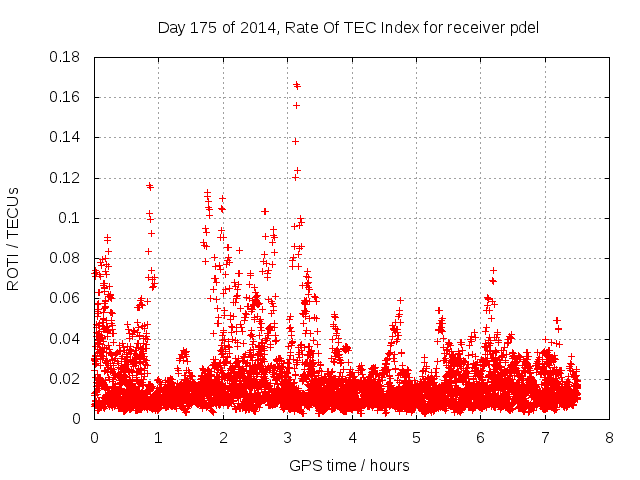 Day 175 of 2014, Rate Of TEC Index for receiver pdel

ROTI / TECUs

0.18
0.16
0.14
0.12
0.1
0.08
0.06
0.04
0.02
0

0 1 2 3 4 5 6 7 8

GPS time / hours